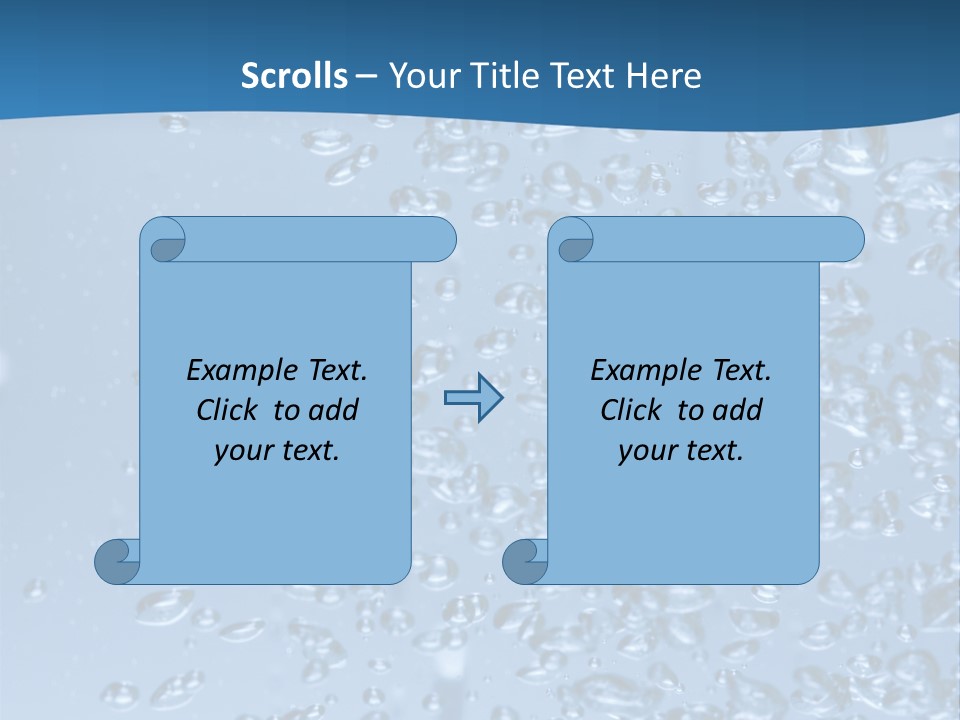 Scrolls – Your Title Text Here

Example Text. Click to add your text.

Example Text. Click to add your text.